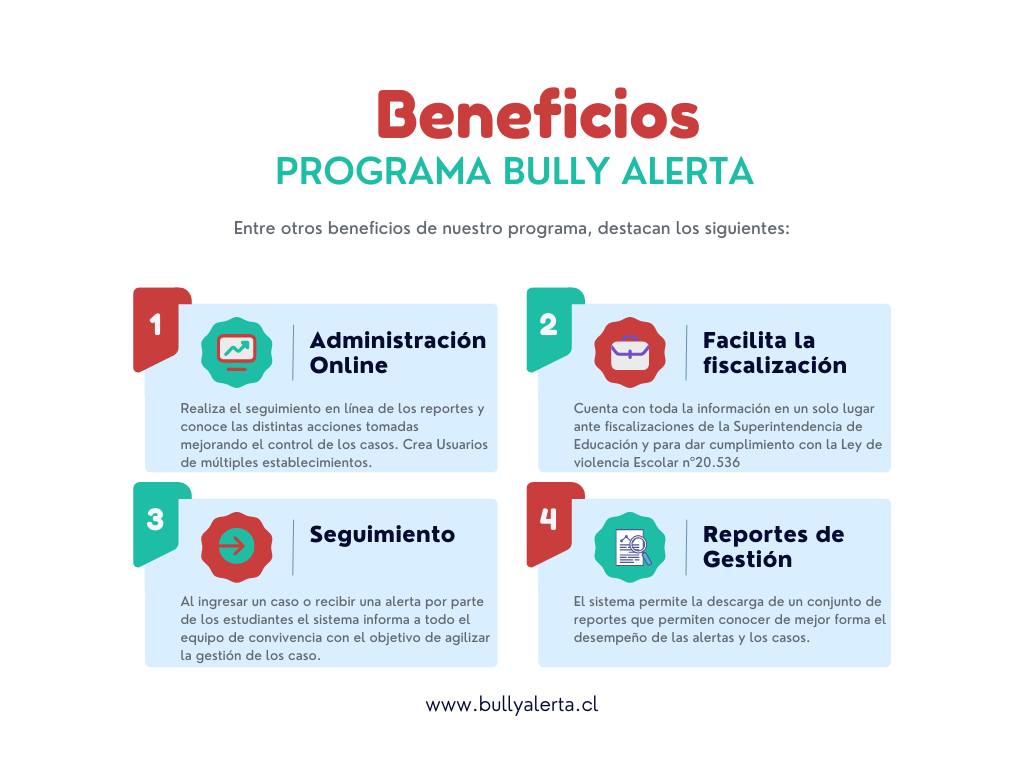 Beneficios
PROGRAMA BULLY ALERTA

Entre otros beneficios de nuestro programa, destacan los siguientes:

1
Administración Online
Realiza el seguimiento en línea de los reportes y conoce las distintas acciones tomadas mejorando el control de los casos. Crea Usuarios de múltiples establecimientos.

2
Facilita la fiscalización
Cuenta con toda la información en un solo lugar ante fiscalizaciones de la Superintendencia de Educación y para dar cumplimiento con la Ley de violencia Escolar n°20.536

3
Seguimiento
Al ingresar un caso o recibir una alerta por parte de los estudiantes el sistema informa a todo el equipo de convivencia con el objetivo de agilizar la gestión de los caso.

4
Reportes de Gestión
El sistema permite la descarga de un conjunto de reportes que permiten conocer de mejor forma el desempeño de las alertas y los casos.

www.bullyalerta.cl